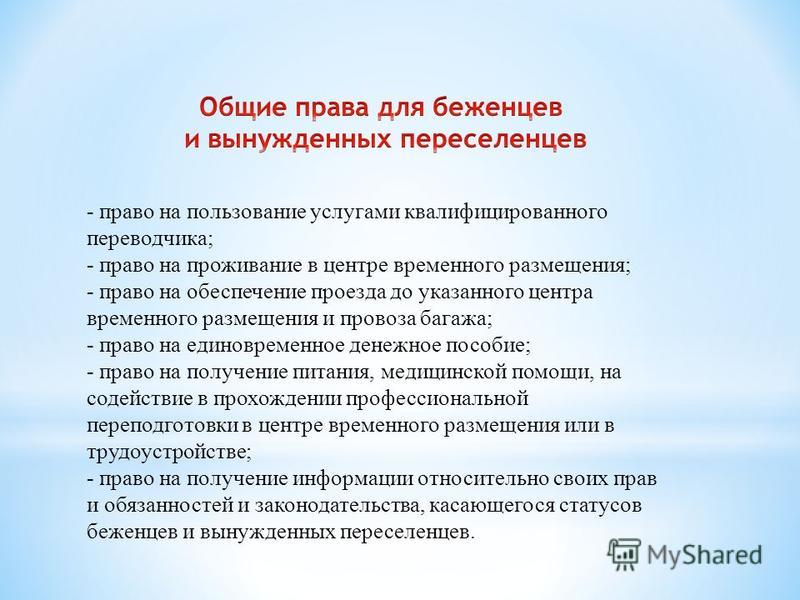 Общие права для беженцев и вынужденных переселенцев

- право на пользование услугами квалифицированного переводчика;
- право на проживание в центре временного размещения;
- право на обеспечение проезда до указанного центра временного размещения и провоза багажа;
- право на единовременное денежное пособие;
- право на получение питания, медицинской помощи, на содействие в прохождении профессиональной переподготовки в центре временного размещения или в трудоустройстве;
- право на получение информации относительно своих прав и обязанностей и законодательства, касающегося статусов беженцев и вынужденных переселенцев.

MyShared